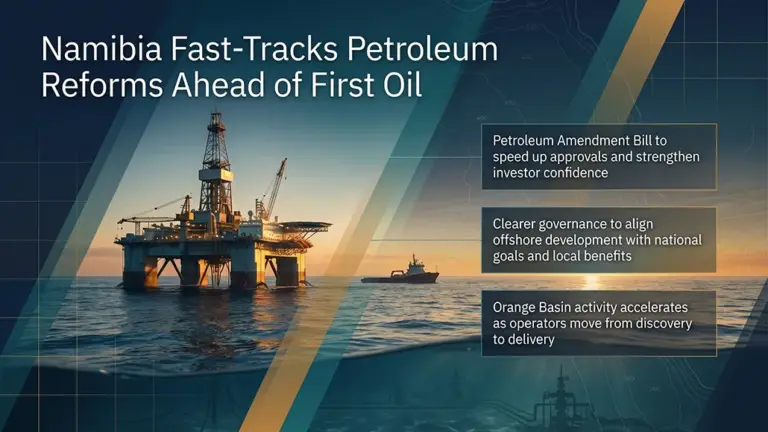 Namibia Fast-Tracks Petroleum Reforms Ahead of First Oil

Petroleum Amendment Bill to speed up approvals and strengthen investor confidence

Clearer governance to align offshore development with national goals and local benefits

Orange Basin activity accelerates as operators move from discovery to delivery